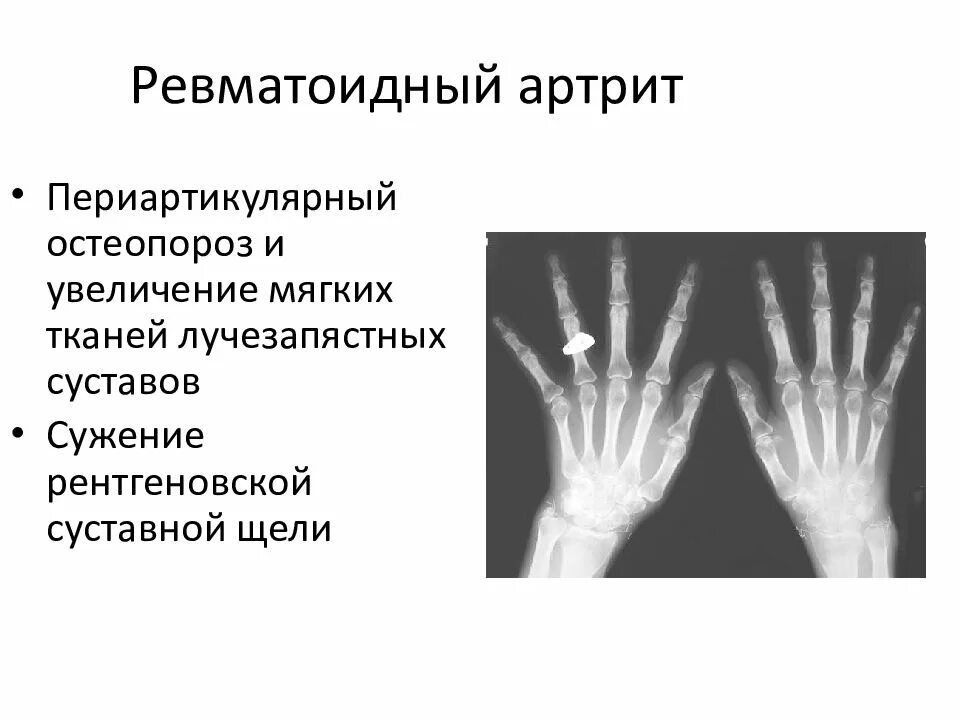 Ревматоидный артрит

• Периартикулярный остеопороз и увеличение мягких тканей лучезапястных суставов

• Сужение рентгеновской суставной щели